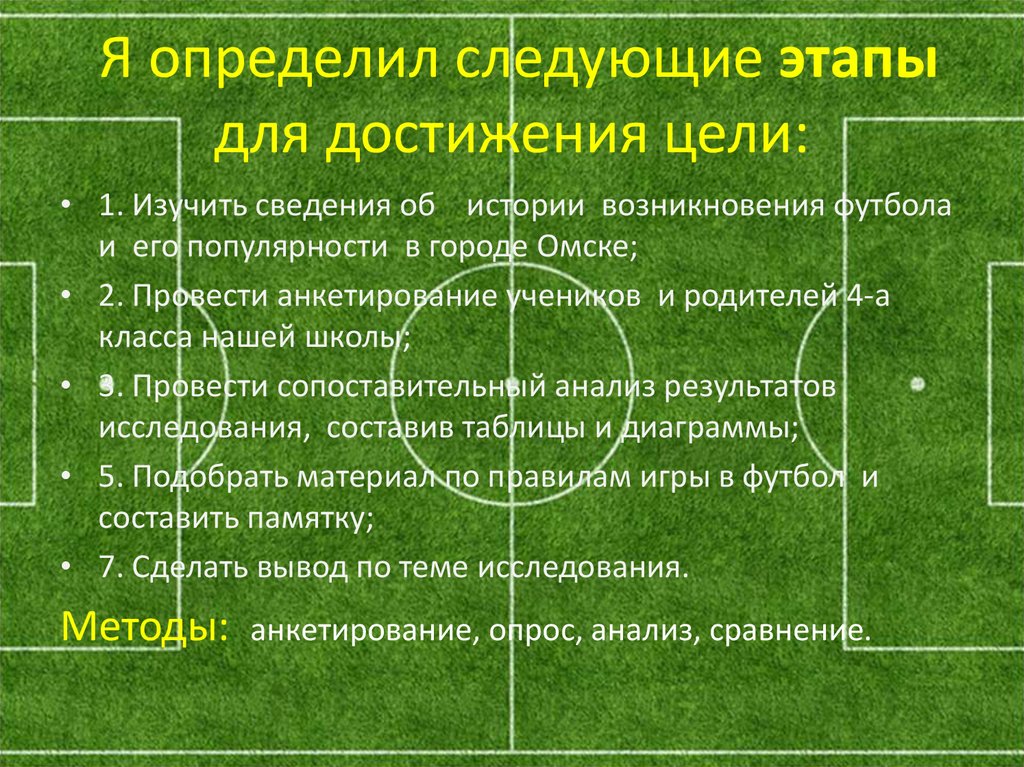 Я определил следующие этапы для достижения цели:

• 1. Изучить сведения об истории возникновения футбола и его популярности в городе Омске;
• 2. Провести анкетирование учеников и родителей 4-а класса нашей школы;
• 3. Провести сопоставительный анализ результатов исследования, составив таблицы и диаграммы;
• 5. Подобрать материал по правилам игры в футбол и составить памятку;
• 7. Сделать вывод по теме исследования.

Методы: анкетирование, опрос, анализ, сравнение.